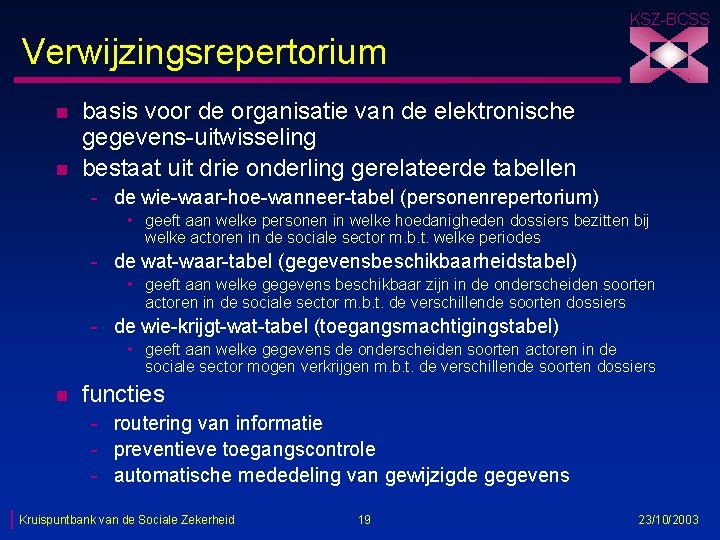 KSZ-BCSS

Verwijzingsrepertorium

- basis voor de organisatie van de elektronische gegevens-uitwisseling
- bestaat uit drie onderling gerelateerde tabellen
  - de wie-waar-hoe-wanneer-tabel (personenrepertorium)
    - geeft aan welke personen in welke hoedanigheden dossiers bezitten bij welke actoren in de sociale sector m.b.t. welke periodes
  - de wat-waar-tabel (gegevensbeschikbaarheidstabel)
    - geeft aan welke gegevens beschikbaar zijn in de onderscheiden soorten actoren in de sociale sector m.b.t. de verschillende soorten dossiers
  - de wie-krijgt-wat-tabel (toegangsmachtigingstabel)
    - geeft aan welke gegevens de onderscheiden soorten actoren in de sociale sector mogen verkrijgen m.b.t. de verschillende soorten dossiers
- functies
  - routering van informatie
  - preventieve toegangscontrole
  - automatische mededeling van gewijzigde gegevens

Kruispuntbank van de Sociale Zekerheid 19 23/10/2003